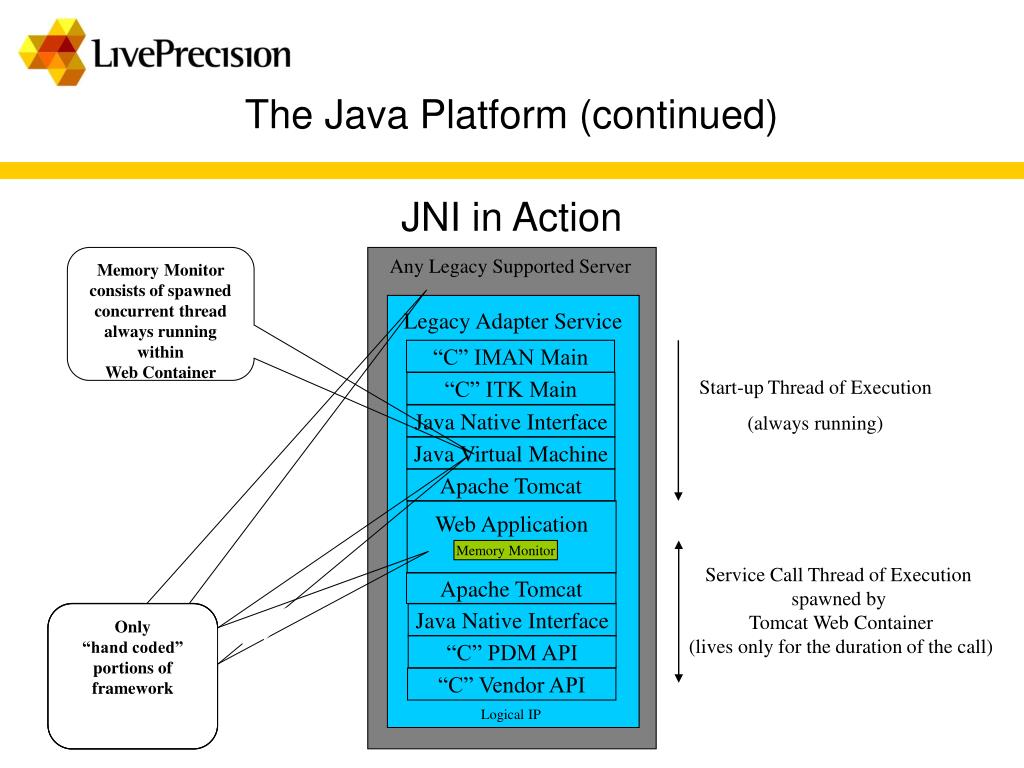 LivePrecision

The Java Platform (continued)

JNI in Action

Memory Monitor consists of spawned concurrent thread always running within Web Container

Any Legacy Supported Server

Legacy Adapter Service

“C” IMAN Main

“C” ITK Main

Java Native Interface

Java Virtual Machine

Apache Tomcat

Web Application

Memory Monitor

Apache Tomcat

Java Native Interface

“C” PDM API

“C” Vendor API

Logical IP

Start-up Thread of Execution

(always running)

Service Call Thread of Execution spawned by Tomcat Web Container (lives only for the duration of the call)

Only “hand coded” portions of framework